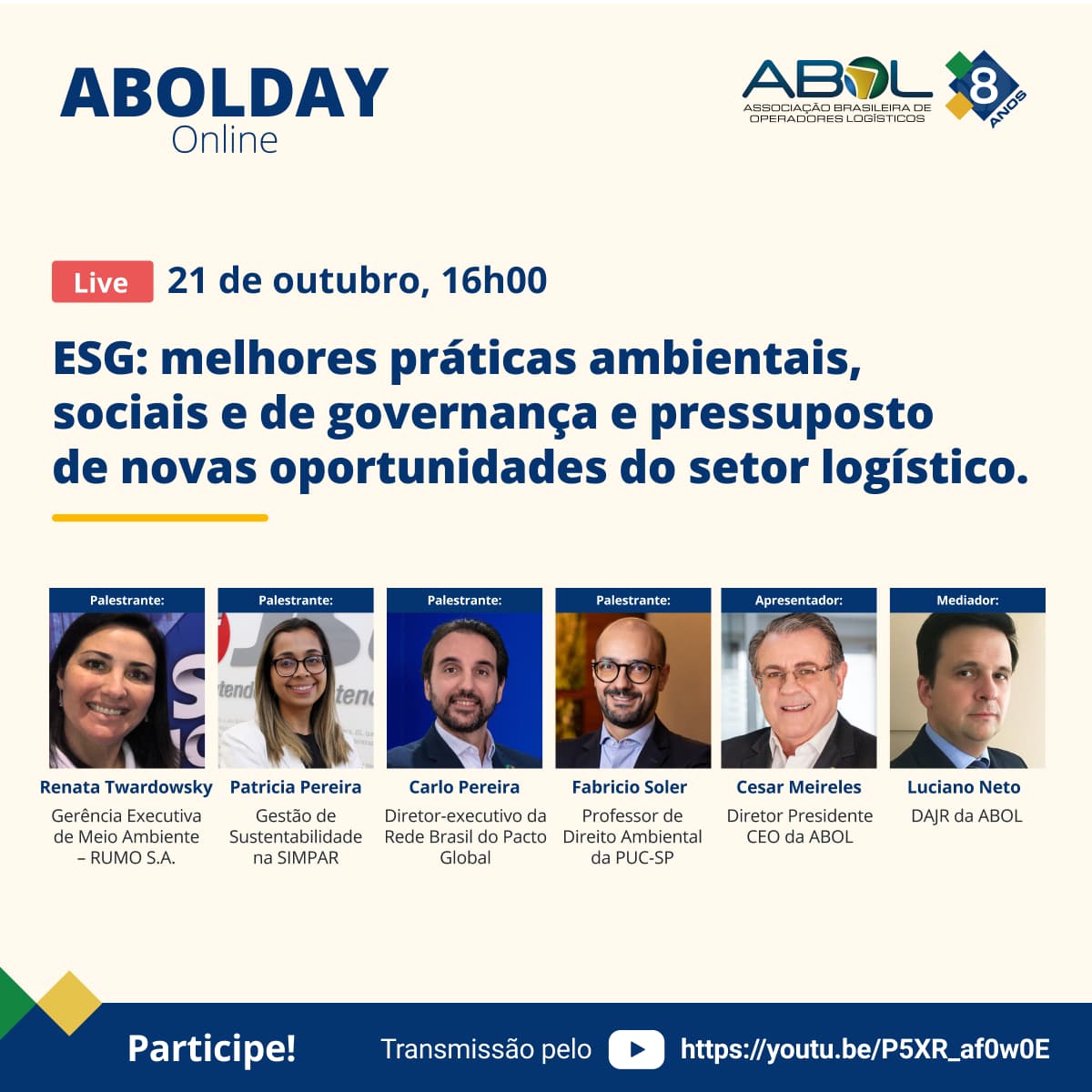 ABOLDAY
Online

ABOL
ASSOCIAÇÃO BRASILEIRA DE OPERADORES LOGÍSTICOS
8 ANOS

Live 21 de outubro, 16h00

ESG: melhores práticas ambientais, sociais e de governança e pressuposto de novas oportunidades do setor logístico.

Palestrante:
Renata Twardowsky
Gerência Executiva de Meio Ambiente – RUMO S.A.

Palestrante:
Patricia Pereira
Gestão de Sustentabilidade na SIMPAR

Palestrante:
Carlo Pereira
Diretor-executivo da Rede Brasil do Pacto Global

Palestrante:
Fabricio Soler
Professor de Direito Ambiental da PUC-SP

Apresentador:
Cesar Meireles
Diretor Presidente CEO da ABOL

Mediador:
Luciano Neto
DAJR da ABOL

Participe! Transmissão pelo https://youtu.be/P5XR_af0w0E